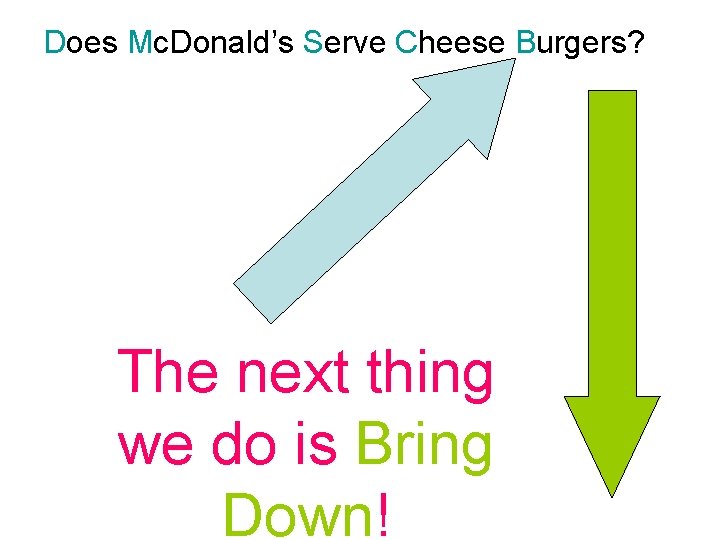 Does McDonald's Serve Cheese Burgers?

The next thing we do is Bring Down!